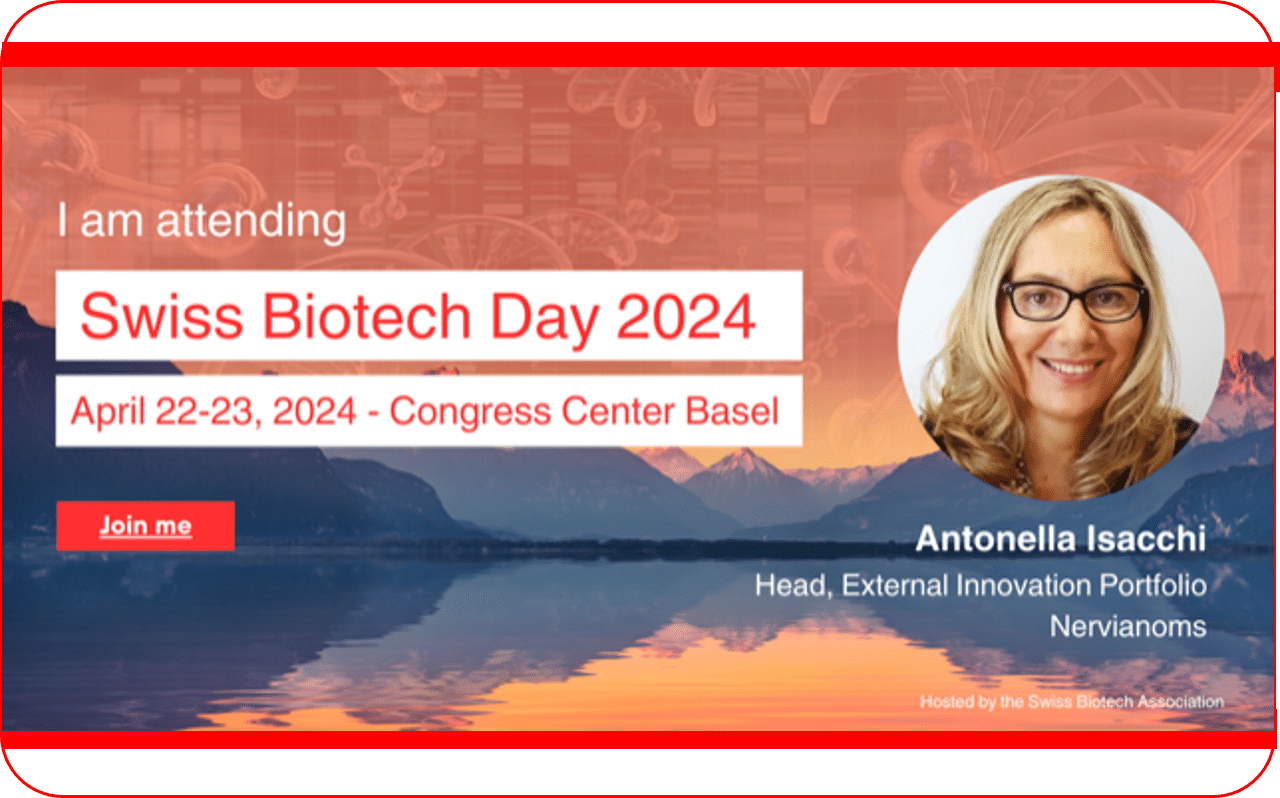 I am attending

Swiss Biotech Day 2024

April 22-23, 2024 - Congress Center Basel

Join me

Antonella Isacchi

Head, External Innovation Portfolio

Nervianoms

Hosted by the Swiss Biotech Association